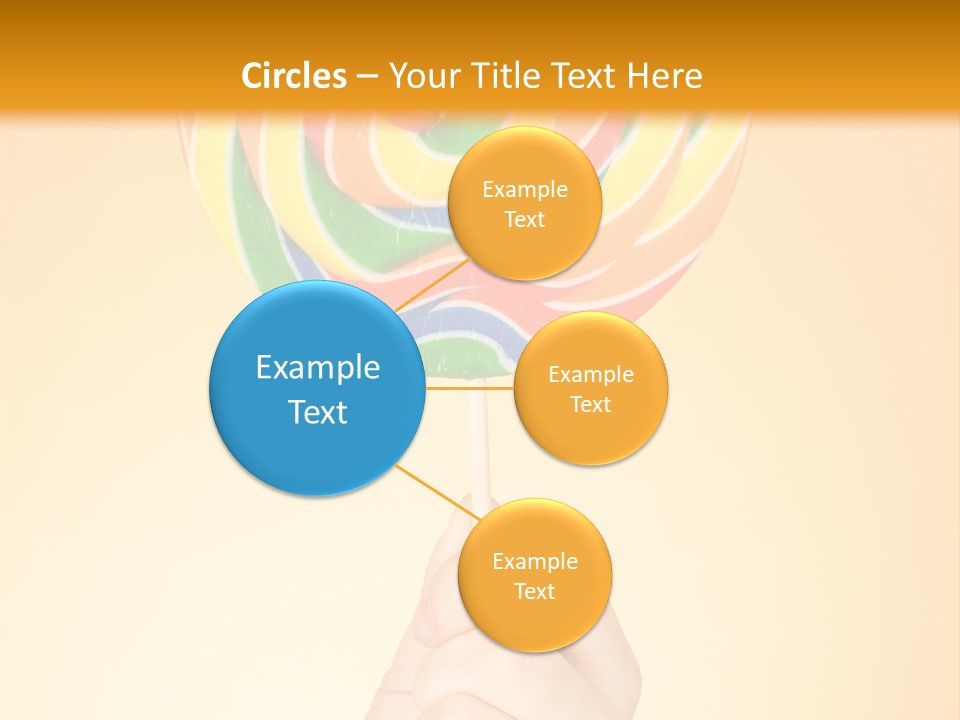 Circles – Your Title Text Here

Example Text

Example Text

Example Text

Example Text